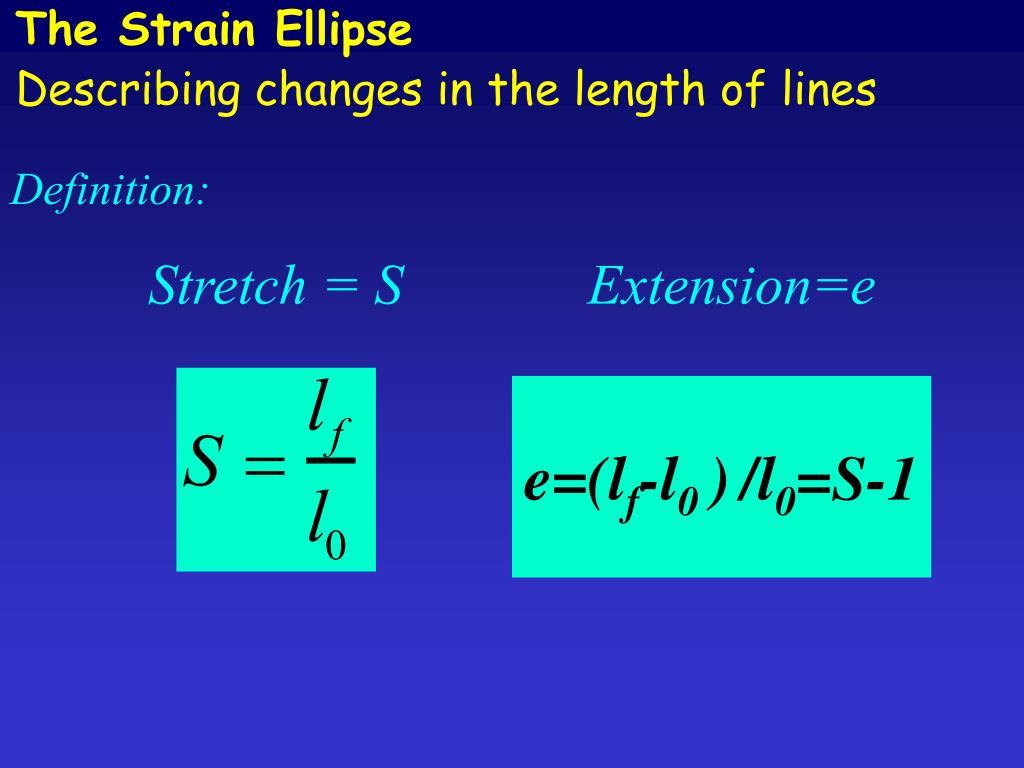 The Strain Ellipse

Describing changes in the length of lines

Definition:

Stretch = S

Extension=e

$S = \frac{l_f}{l_0}$

$e=(l_f-l_0)/l_0=S-1$